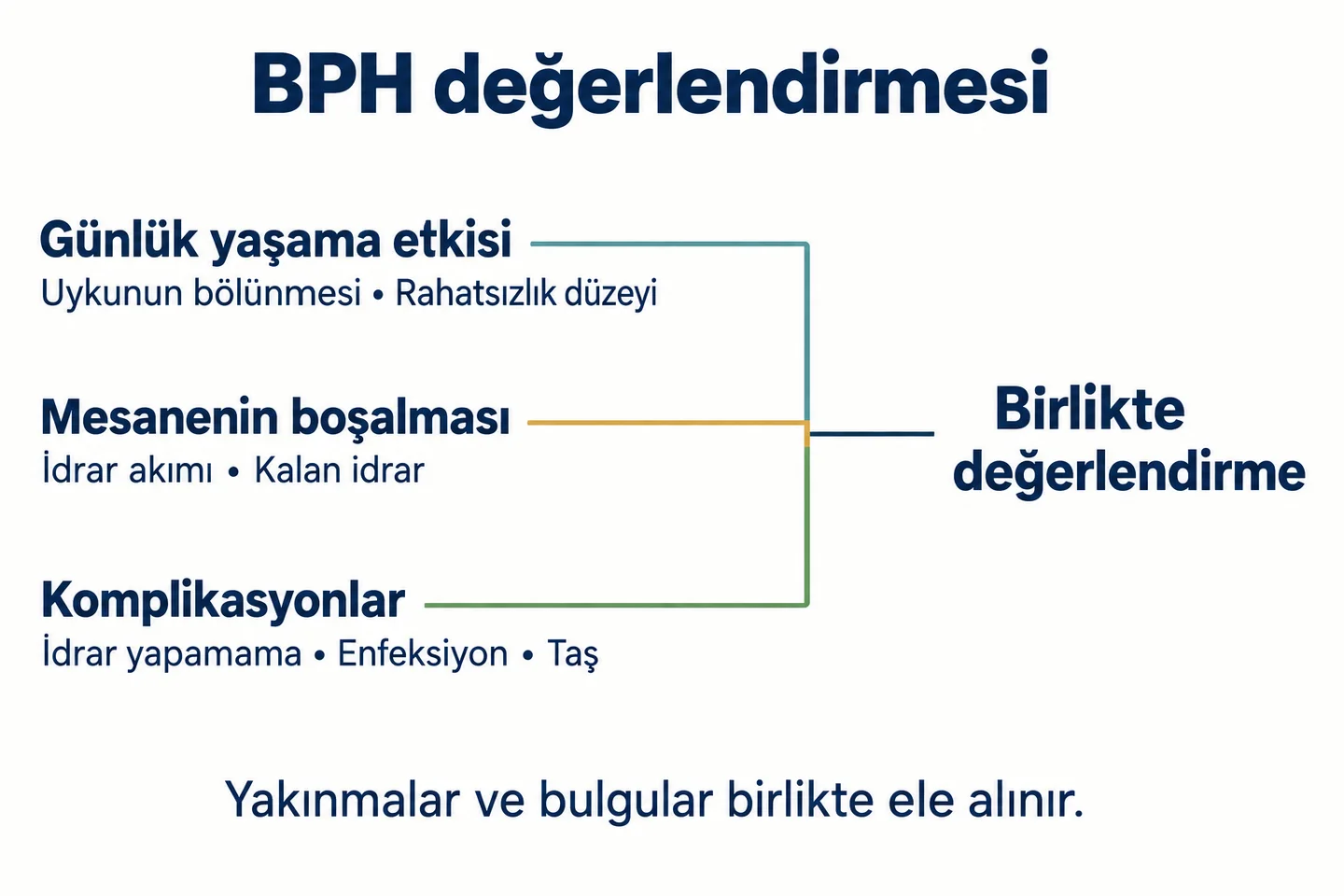 BPH değerlendirmesi

Günlük yaşama etkisi
Uykunun bölünmesi • Rahatsızlık düzeyi

Mesanenin boşalması
İdrar akımı • Kalan idrar

Komplikasyonlar
İdrar yapamama • Enfeksiyon • Taş

Birlikte değerlendirme

Yakınmalar ve bulgular birlikte ele alınır.